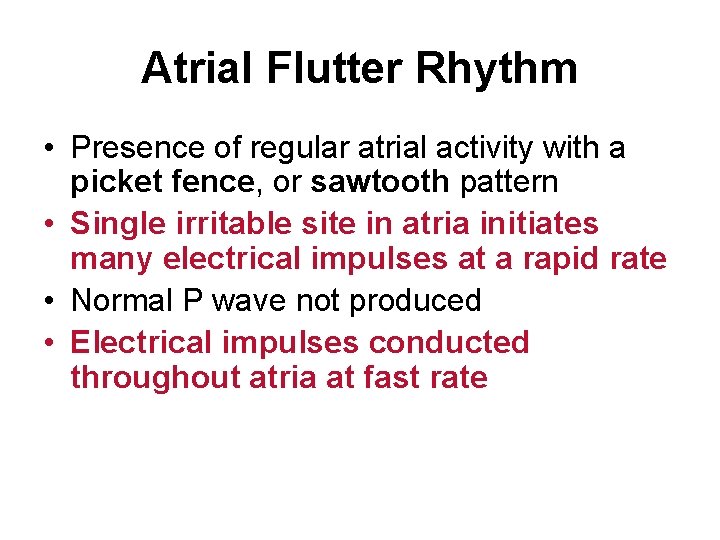 Atrial Flutter Rhythm

• Presence of regular atrial activity with a picket fence, or sawtooth pattern
• Single irritable site in atria initiates many electrical impulses at a rapid rate
• Normal P wave not produced
• Electrical impulses conducted throughout atria at fast rate